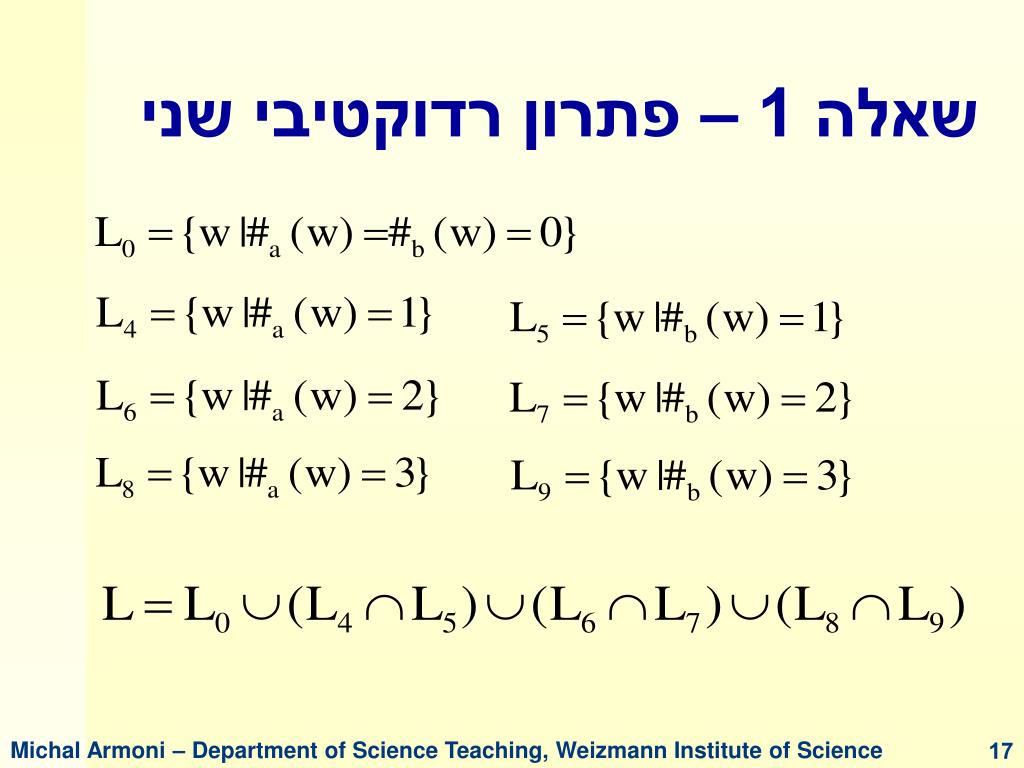 שאלה 1 – פתרון רדוקטיבי שני

$L_0 = \{w \mid \#_a(w) = \#_b(w) = 0\}$

$L_4 = \{w \mid \#_a(w) = 1\}$

$L_5 = \{w \mid \#_b(w) = 1\}$

$L_6 = \{w \mid \#_a(w) = 2\}$

$L_7 = \{w \mid \#_b(w) = 2\}$

$L_8 = \{w \mid \#_a(w) = 3\}$

$L_9 = \{w \mid \#_b(w) = 3\}$

$L = L_0 \cup (L_4 \cap L_5) \cup (L_6 \cap L_7) \cup (L_8 \cap L_9)$

Michal Armoni – Department of Science Teaching, Weizmann Institute of Science

17